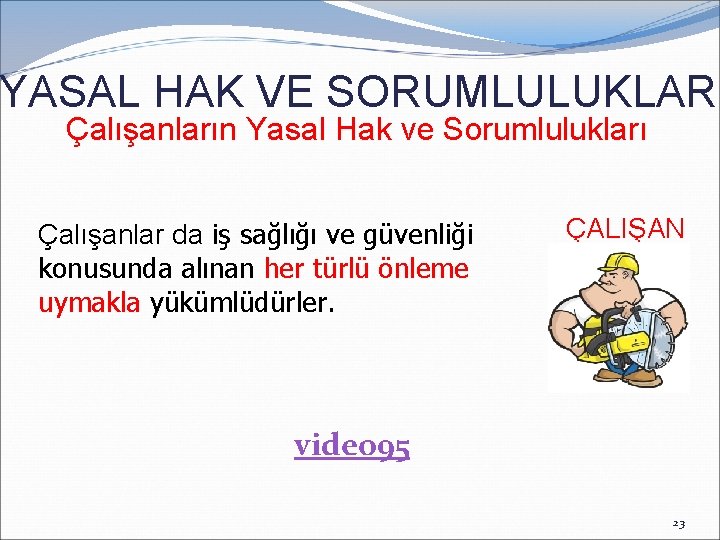 YASAL HAK VE SORUMLULUKLAR
Çalışanların Yasal Hak ve Sorumlulukları

Çalışanlar da iş sağlığı ve güvenliği konusunda alınan her türlü önleme uymakla yükümlüdürler.

ÇALIŞAN

video95

23